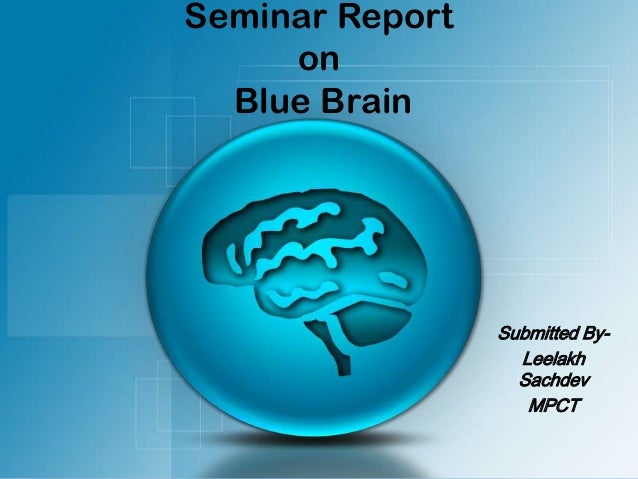 Seminar Report
on
Blue Brain

Submitted By-
Leelakh
Sachdev
MPCT